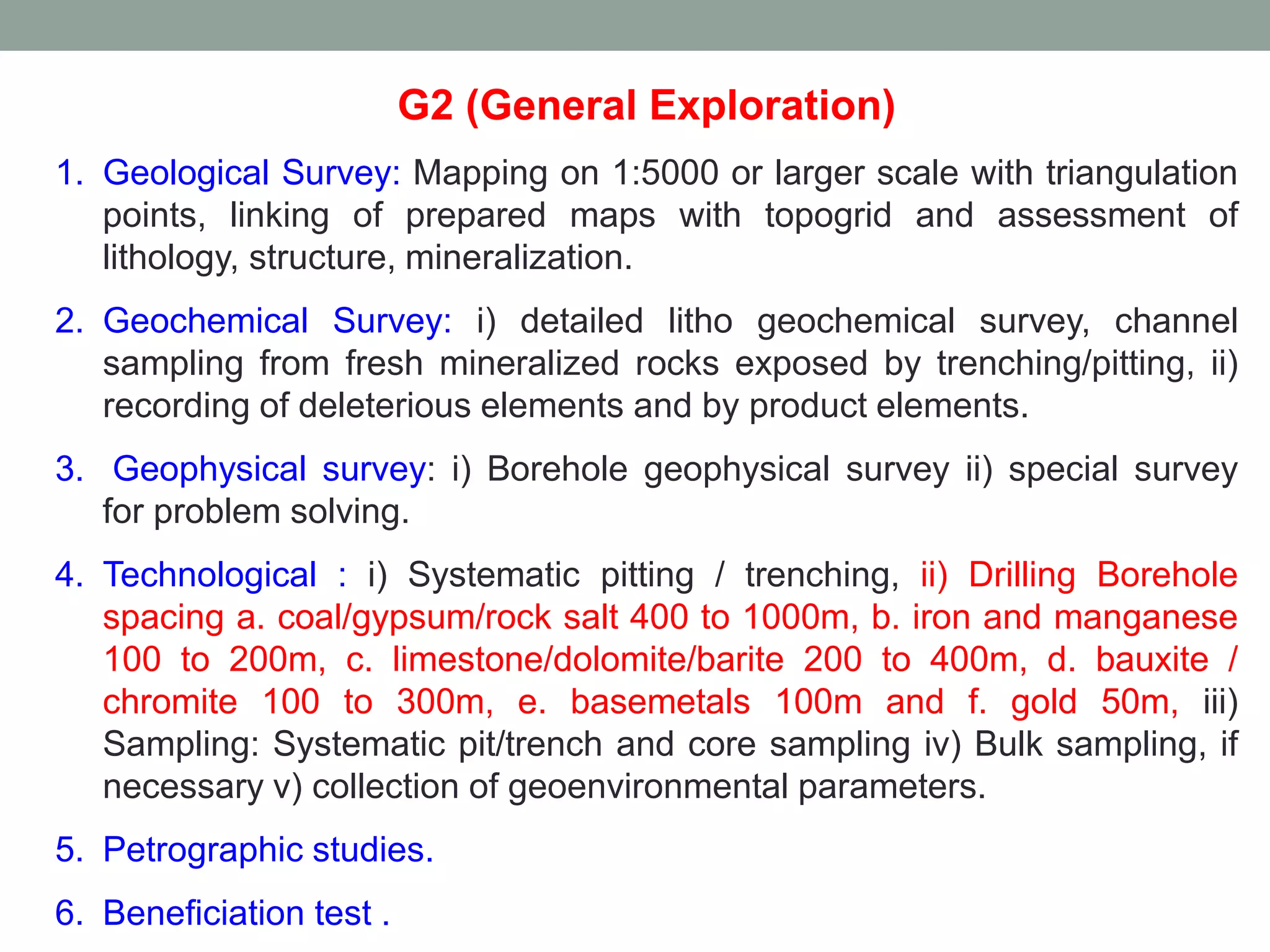 G2 (General Exploration)

1. Geological Survey: Mapping on 1:5000 or larger scale with triangulation points, linking of prepared maps with topogrid and assessment of lithology, structure, mineralization.

2. Geochemical Survey: i) detailed litho geochemical survey, channel sampling from fresh mineralized rocks exposed by trenching/pitting, ii) recording of deleterious elements and by product elements.

3. Geophysical survey: i) Borehole geophysical survey ii) special survey for problem solving.

4. Technological : i) Systematic pitting / trenching, ii) Drilling Borehole spacing a. coal/gypsum/rock salt 400 to 1000m, b. iron and manganese 100 to 200m, c. limestone/dolomite/barite 200 to 400m, d. bauxite / chromite 100 to 300m, e. basemetals 100m and f. gold 50m, iii) Sampling: Systematic pit/trench and core sampling iv) Bulk sampling, if necessary v) collection of geoenvironmental parameters.

5. Petrographic studies.

6. Beneficiation test .